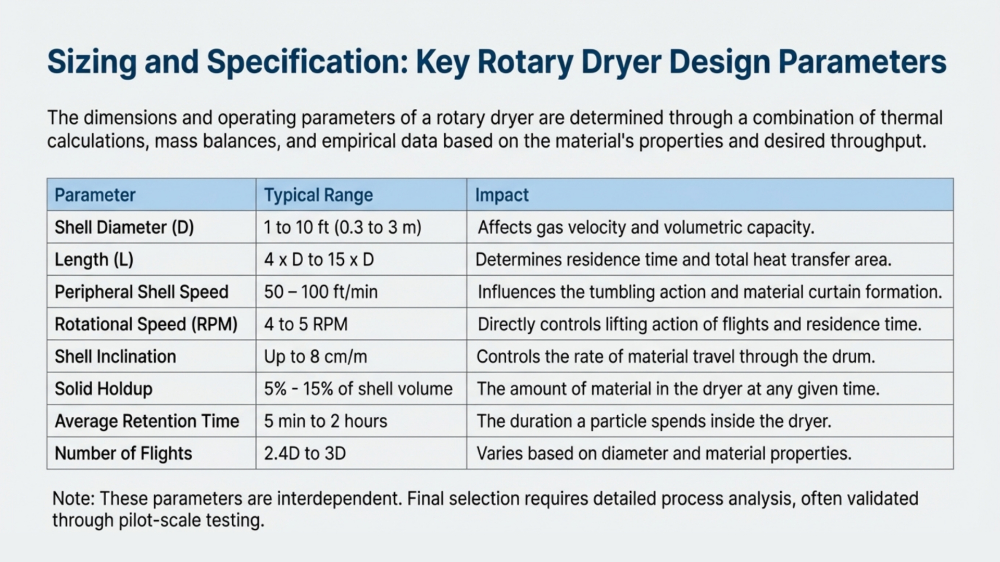 Sizing and Specification: Key Rotary Dryer Design Parameters

The dimensions and operating parameters of a rotary dryer are determined through a combination of thermal calculations, mass balances, and empirical data based on the material's properties and desired throughput.

| Parameter | Typical Range | Impact |
|---|---|---|
| Shell Diameter (D) | 1 to 10 ft (0.3 to 3 m) | Affects gas velocity and volumetric capacity. |
| Length (L) | 4 x D to 15 x D | Determines residence time and total heat transfer area. |
| Peripheral Shell Speed | 50 – 100 ft/min | Influences the tumbling action and material curtain formation. |
| Rotational Speed (RPM) | 4 to 5 RPM | Directly controls lifting action of flights and residence time. |
| Shell Inclination | Up to 8 cm/m | Controls the rate of material travel through the drum. |
| Solid Holdup | 5% - 15% of shell volume | The amount of material in the dryer at any given time. |
| Average Retention Time | 5 min to 2 hours | The duration a particle spends inside the dryer. |
| Number of Flights | 2.4D to 3D | Varies based on diameter and material properties. |

Note: These parameters are interdependent. Final selection requires detailed process analysis, often validated through pilot-scale testing.